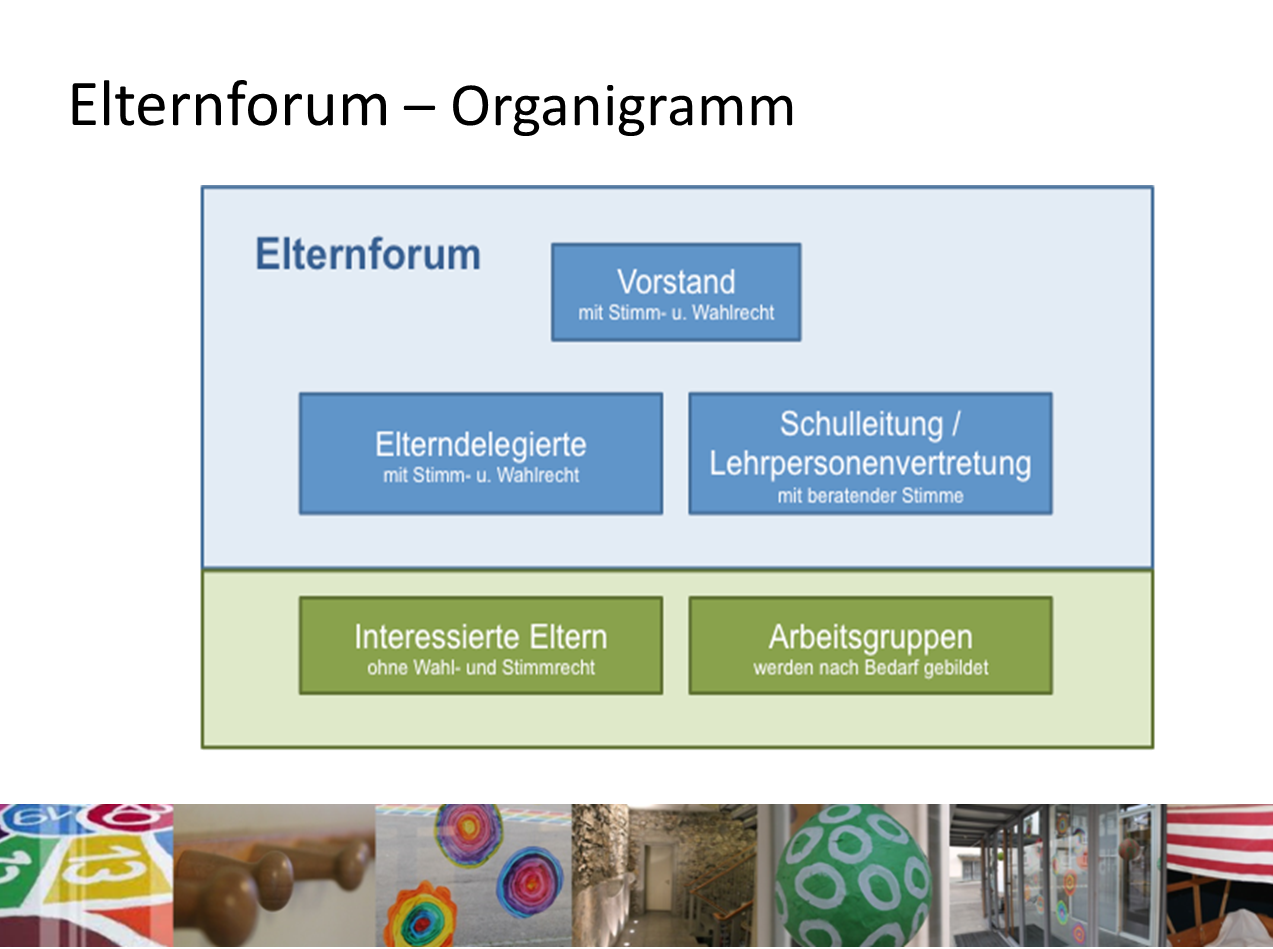 Elternforum – Organigramm

Elternforum

Vorstand
mit Stimm- u. Wahlrecht

Elterndelegierte
mit Stimm- u. Wahlrecht

Schulleitung / Lehrpersonenvertretung
mit beratender Stimme

Interessierte Eltern
ohne Wahl- und Stimmrecht

Arbeitsgruppen
werden nach Bedarf gebildet

13